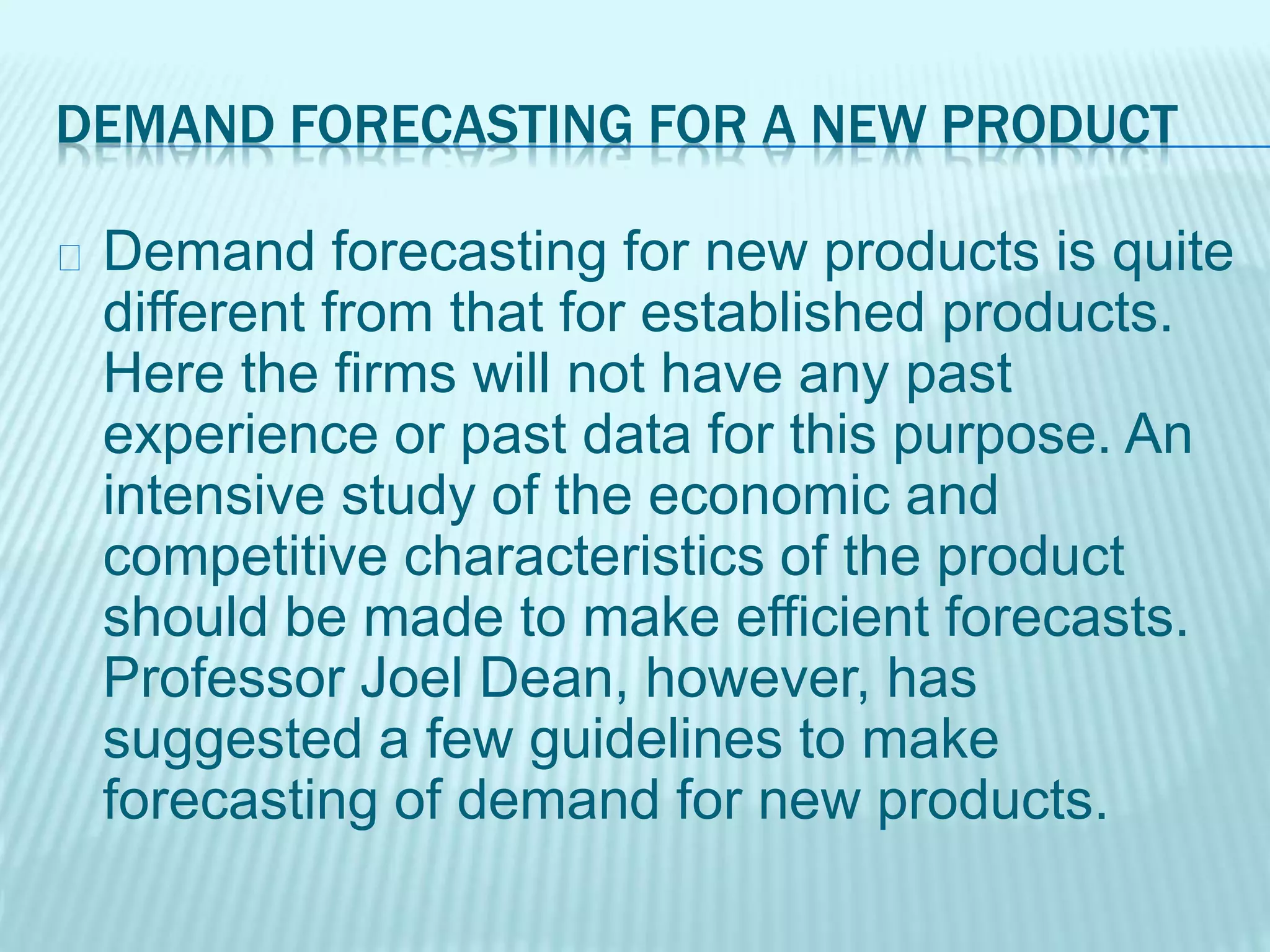 DEMAND FORECASTING FOR A NEW PRODUCT

Demand forecasting for new products is quite different from that for established products. Here the firms will not have any past experience or past data for this purpose. An intensive study of the economic and competitive characteristics of the product should be made to make efficient forecasts. Professor Joel Dean, however, has suggested a few guidelines to make forecasting of demand for new products.